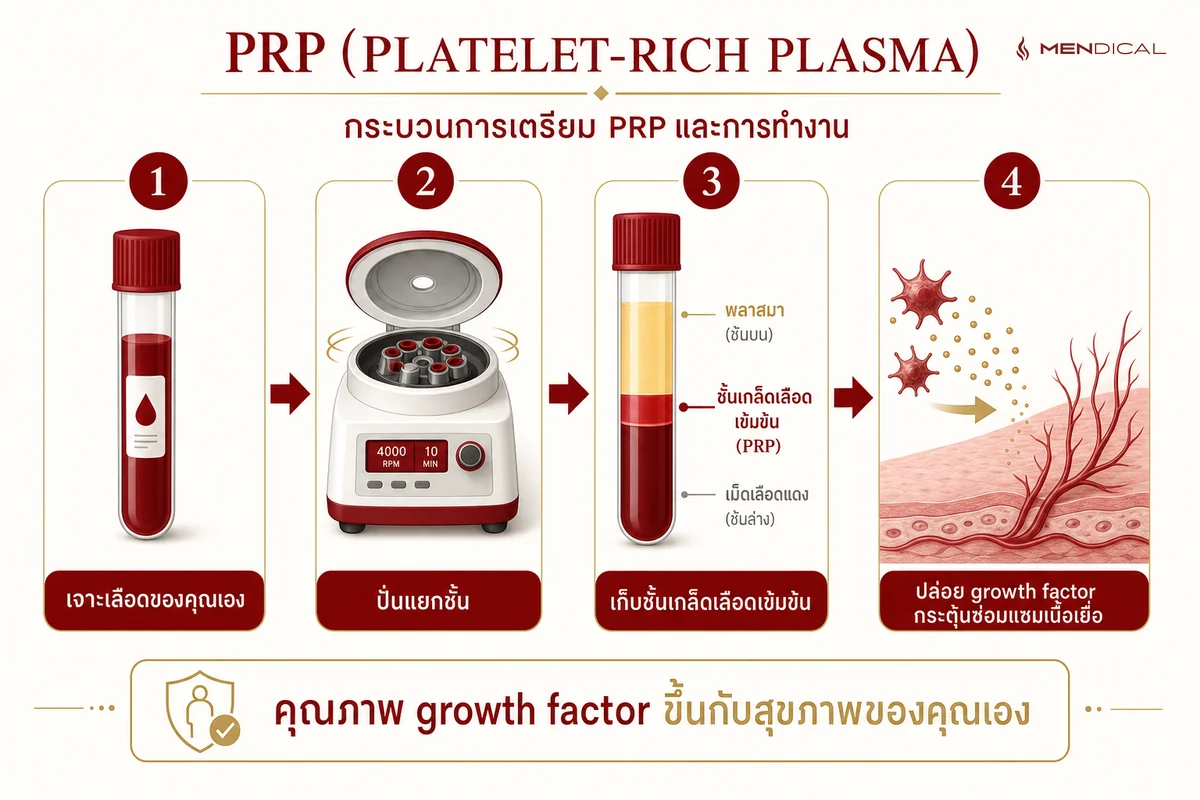 PRP (PLATELET-RICH PLASMA)

MENDICAL

กระบวนการเตรียม PRP และการทำงาน

1

เจาะเลือดของคุณเอง

2

4000 RPM

10 MIN

ปั่นแยกชั้น

3

พลาสมา (ชั้นบน)

ชั้นเกล็ดเลือดเข้มข้น (PRP)

เม็ดเลือดแดง (ชั้นล่าง)

เก็บชั้นเกล็ดเลือดเข้มข้น

4

ปล่อย growth factor กระตุ้นซ่อมแซมเนื้อเยื่อ

คุณภาพ growth factor ขึ้นกับสุขภาพของคุณเอง